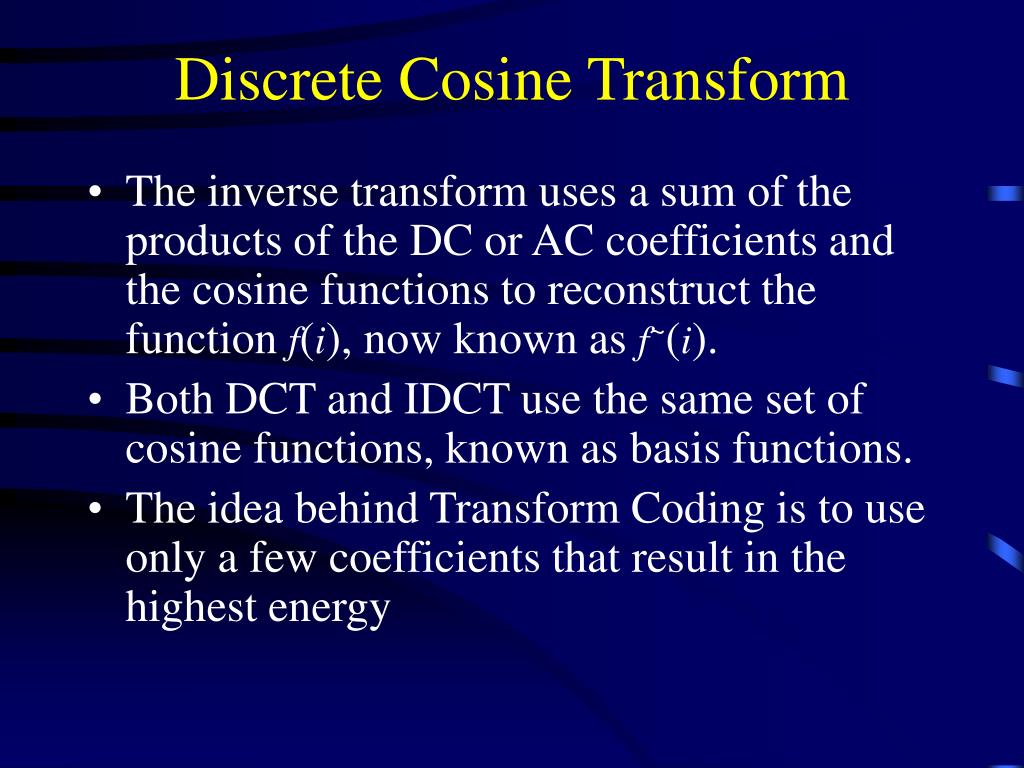 Discrete Cosine Transform

• The inverse transform uses a sum of the products of the DC or AC coefficients and the cosine functions to reconstruct the function $f(i)$, now known as $f^{\sim}(i)$.
• Both DCT and IDCT use the same set of cosine functions, known as basis functions.
• The idea behind Transform Coding is to use only a few coefficients that result in the highest energy